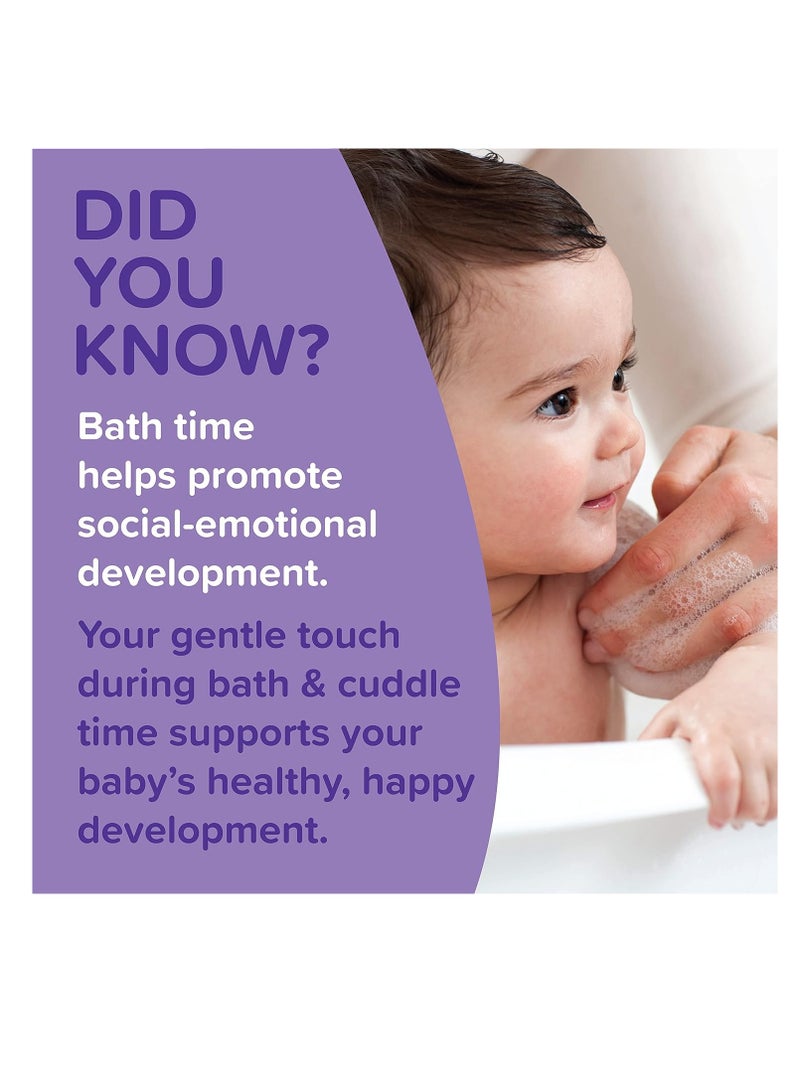 DID YOU KNOW?

Bath time helps promote social-emotional development.

Your gentle touch during bath & cuddle time supports your baby's healthy, happy development.